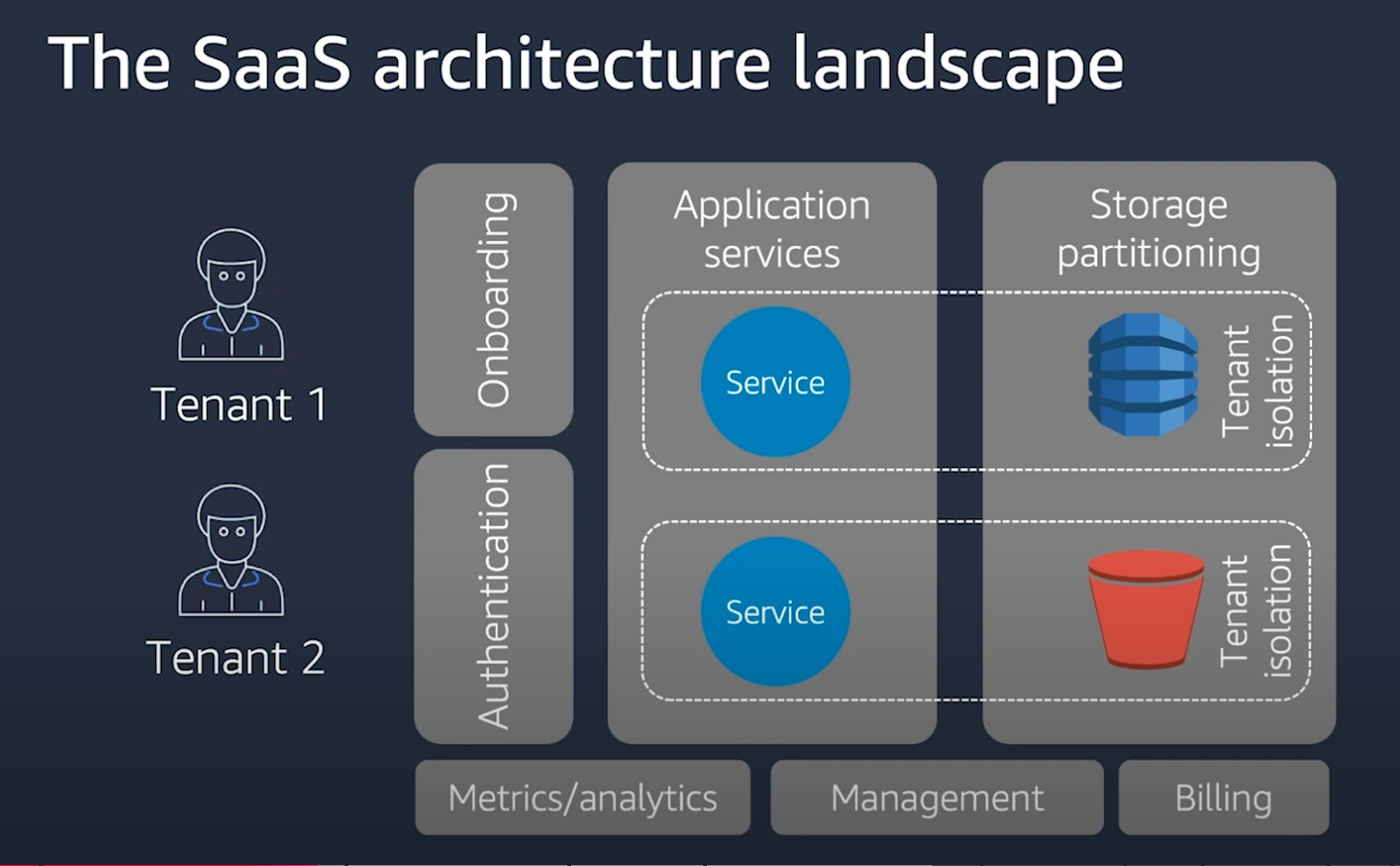 The SaaS architecture landscape

Tenant 1

Tenant 2

Onboarding

Authentication

Application services

Service

Service

Storage partitioning

Tenant isolation

Tenant isolation

Metrics/analytics

Management

Billing